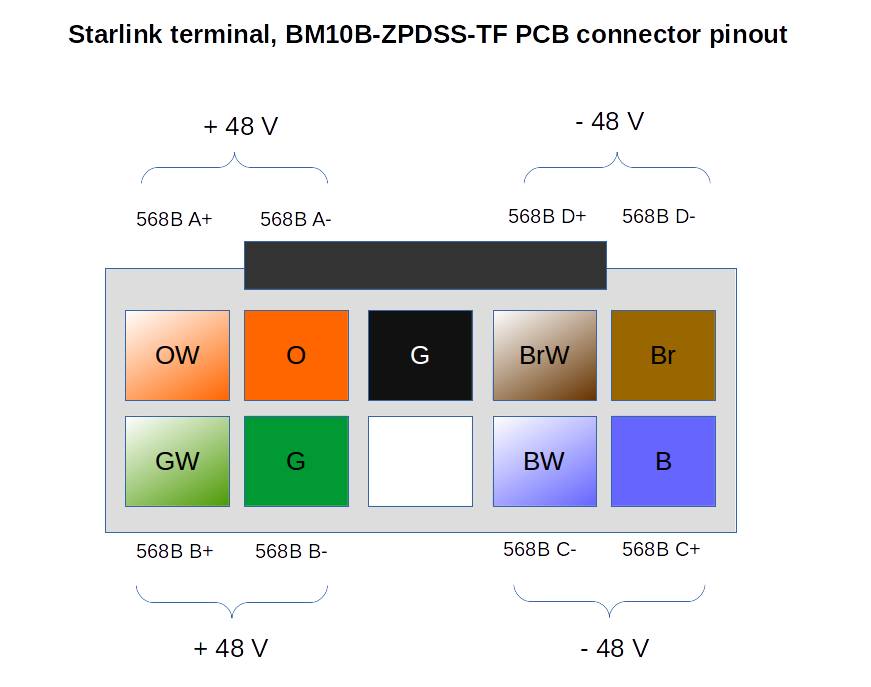 Starlink terminal, BM10B-ZPDSS-TF PCB connector pinout

+ 48 V

- 48 V

568B A+ 568B A- 568B D+ 568B D-

OW O G BrW Br

GW G BW B

568B B+ 568B B- 568B C- 568B C+

+ 48 V

- 48 V